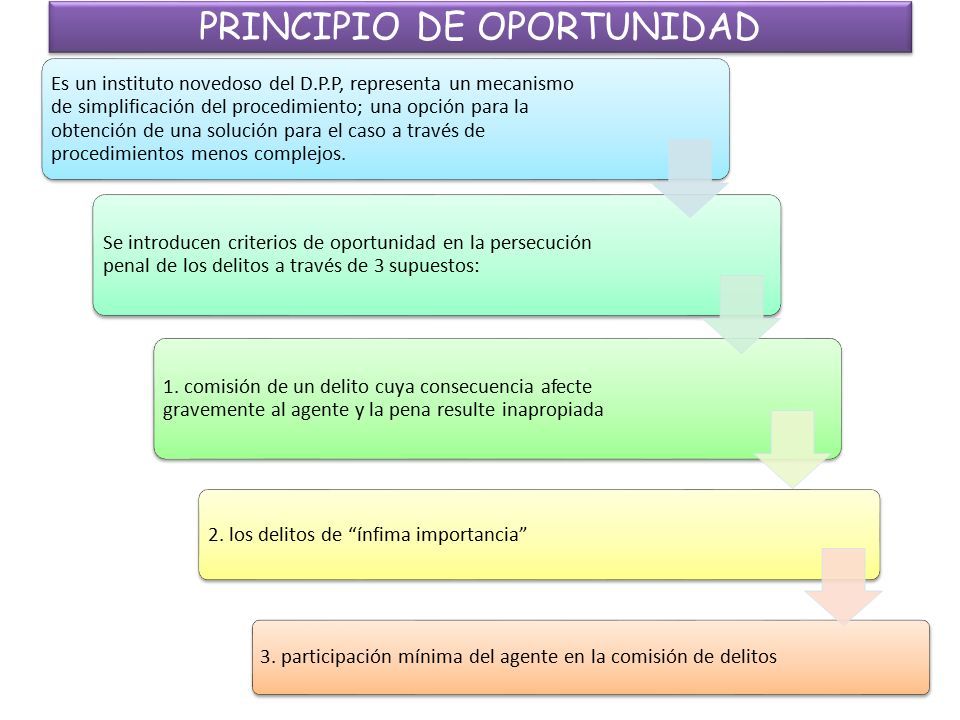 PRINCIPIO DE OPORTUNIDAD

Es un instituto novedoso del D.P.P, representa un mecanismo de simplificación del procedimiento; una opción para la obtención de una solución para el caso a través de procedimientos menos complejos.

Se introducen criterios de oportunidad en la persecución penal de los delitos a través de 3 supuestos:

1. comisión de un delito cuya consecuencia afecte gravemente al agente y la pena resulte inapropiada

2. los delitos de “ínfima importancia”

3. participación mínima del agente en la comisión de delitos